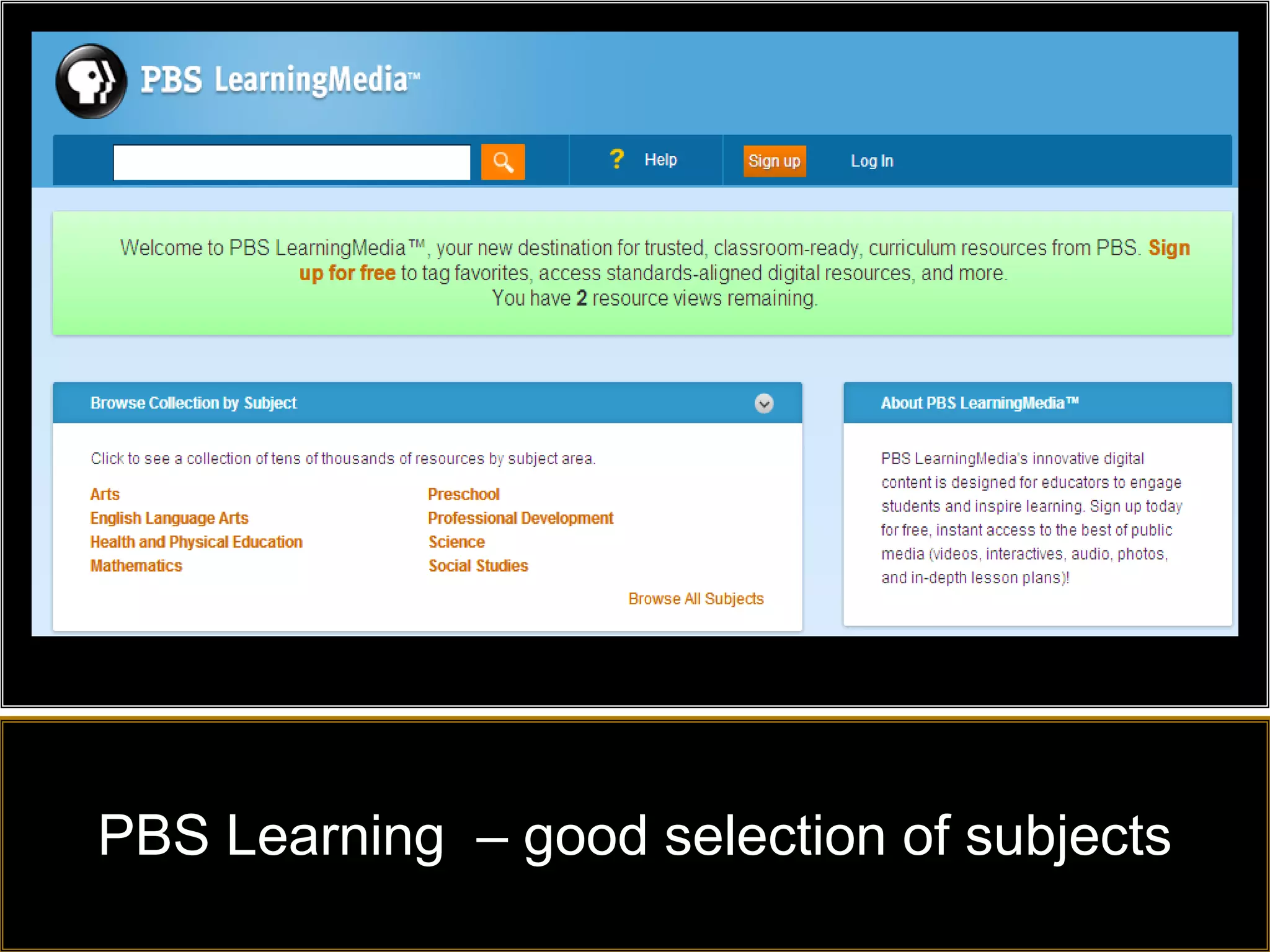 PBS LearningMedia™

? Help

Sign up

Log In

Welcome to PBS LearningMedia™, your new destination for trusted, classroom-ready, curriculum resources from PBS. Sign up for free to tag favorites, access standards-aligned digital resources, and more.
You have 2 resource views remaining.

Browse Collection by Subject

Click to see a collection of tens of thousands of resources by subject area.

Arts
English Language Arts
Health and Physical Education
Mathematics

Preschool
Professional Development
Science
Social Studies

Browse All Subjects

About PBS LearningMedia™

PBS LearningMedia's innovative digital content is designed for educators to engage students and inspire learning. Sign up today for free, instant access to the best of public media (videos, interactives, audio, photos, and in-depth lesson plans)!

PBS Learning – good selection of subjects